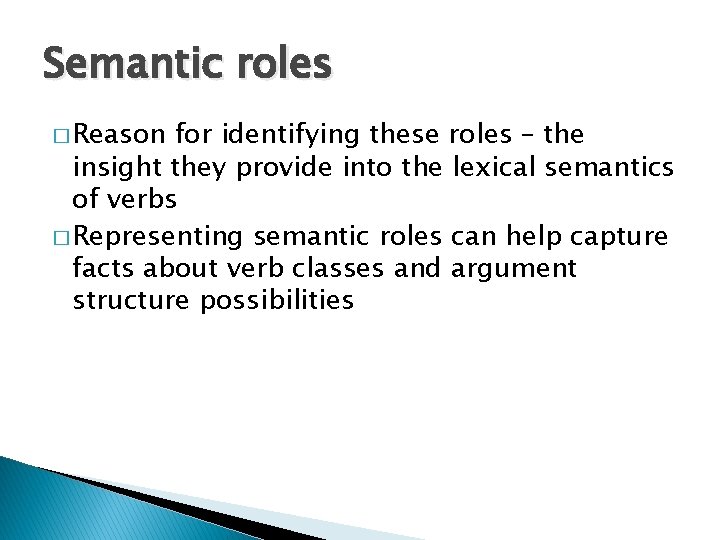 Semantic roles

□ Reason for identifying these roles – the insight they provide into the lexical semantics of verbs

□ Representing semantic roles can help capture facts about verb classes and argument structure possibilities